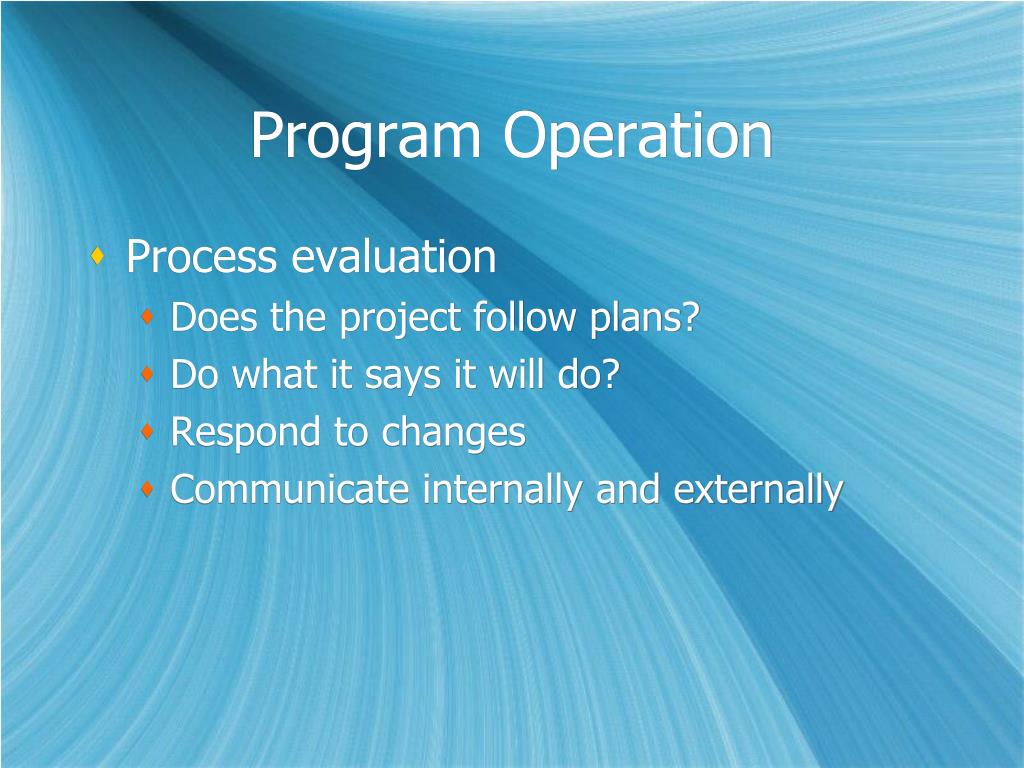 Program Operation

Process evaluation

Does the project follow plans?

Do what it says it will do?

Respond to changes

Communicate internally and externally